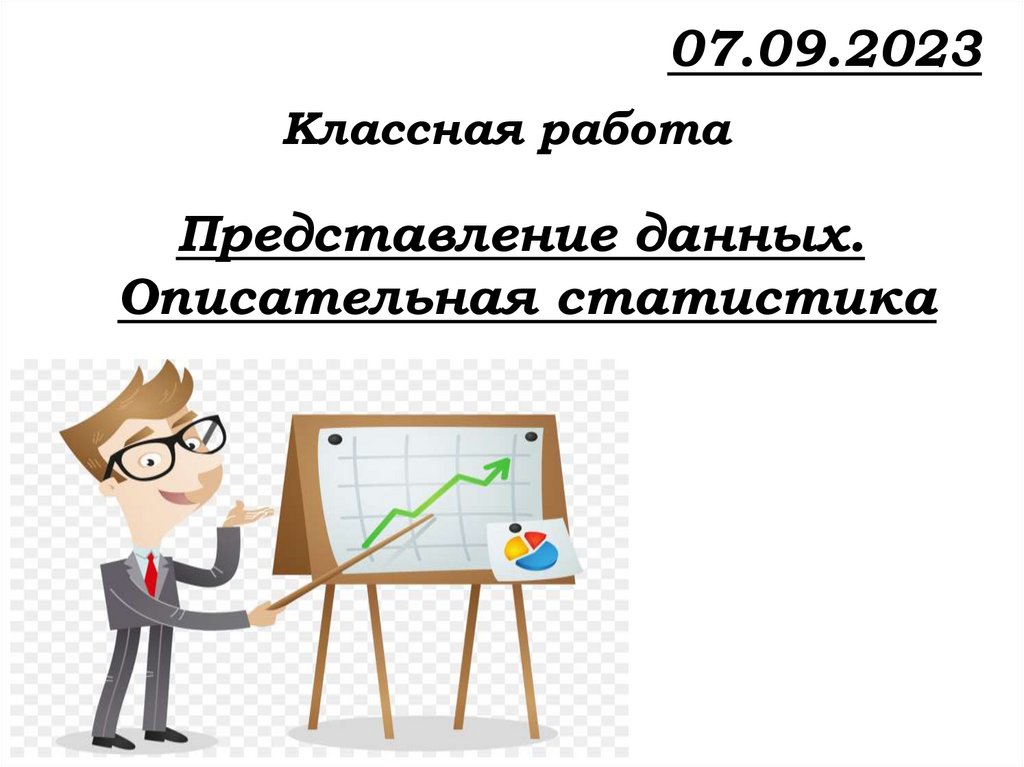 07.09.2023

Классная работа

Представление данных. Описательная статистика